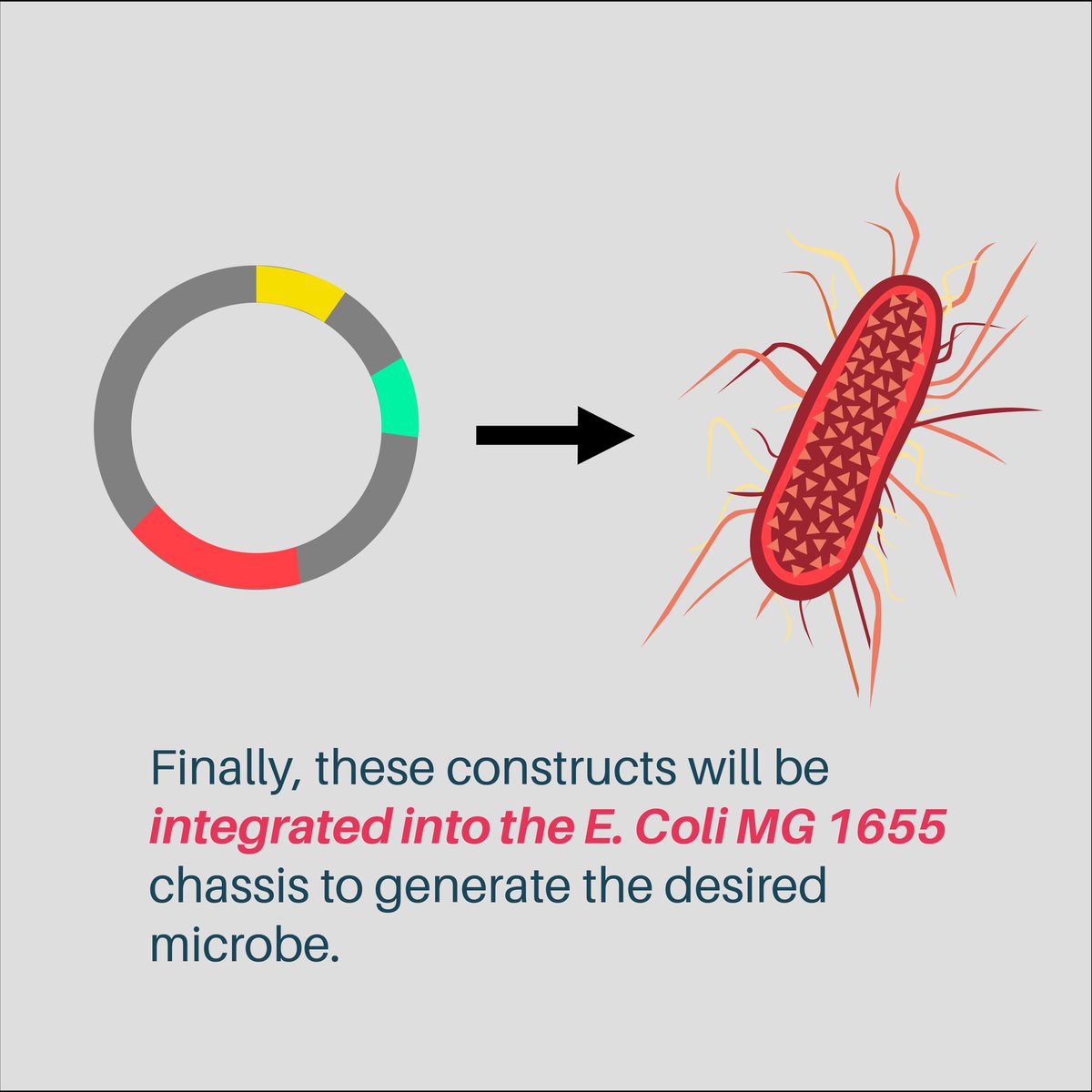 Finally, these constructs will be integrated into the E. Coli MG 1655 chassis to generate the desired microbe.